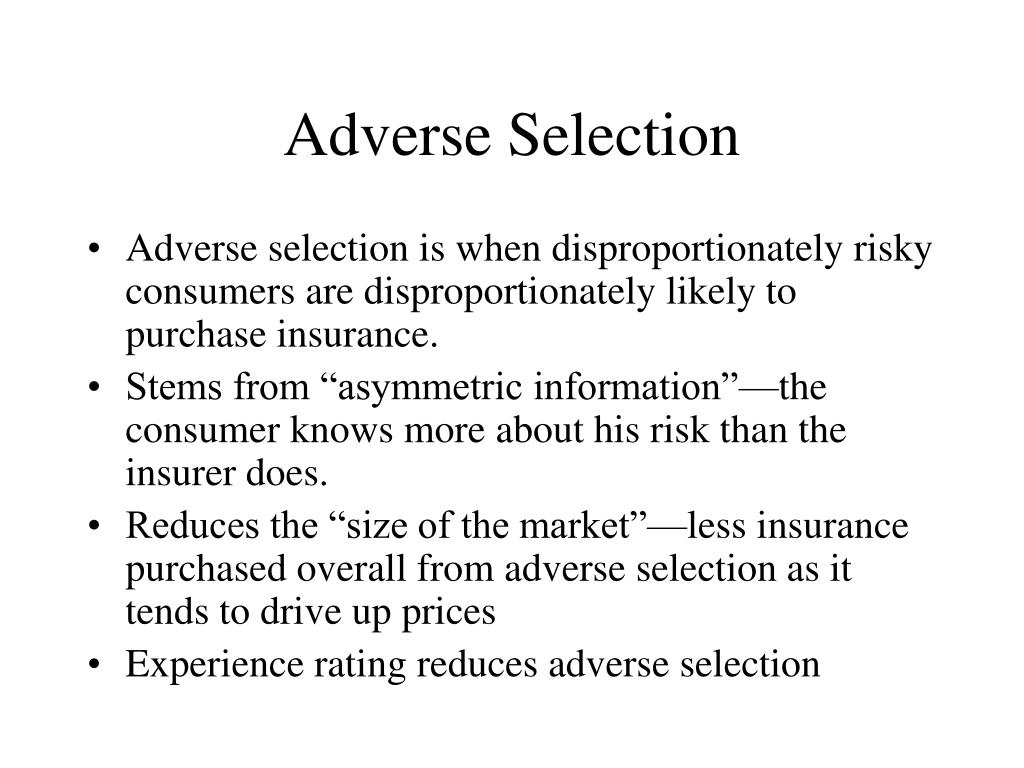 Adverse Selection

• Adverse selection is when disproportionately risky consumers are disproportionately likely to purchase insurance.
• Stems from “asymmetric information”—the consumer knows more about his risk than the insurer does.
• Reduces the “size of the market”—less insurance purchased overall from adverse selection as it tends to drive up prices
• Experience rating reduces adverse selection